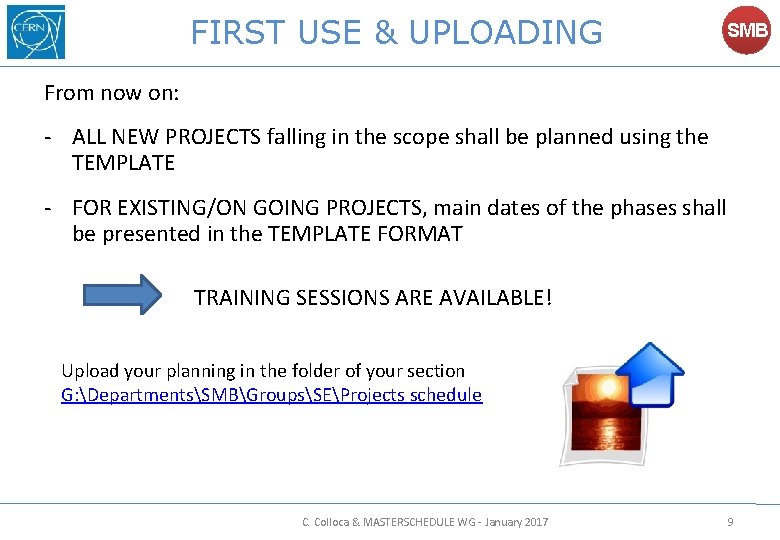 CERN

FIRST USE & UPLOADING

SMB

From now on:

- ALL NEW PROJECTS falling in the scope shall be planned using the TEMPLATE

- FOR EXISTING/ON GOING PROJECTS, main dates of the phases shall be presented in the TEMPLATE FORMAT

TRAINING SESSIONS ARE AVAILABLE!

Upload your planning in the folder of your section
G:\Departments\SMB\Groups\SE\Projects schedule

C. Colloca & MASTERSCHEDULE WG - January 2017

9